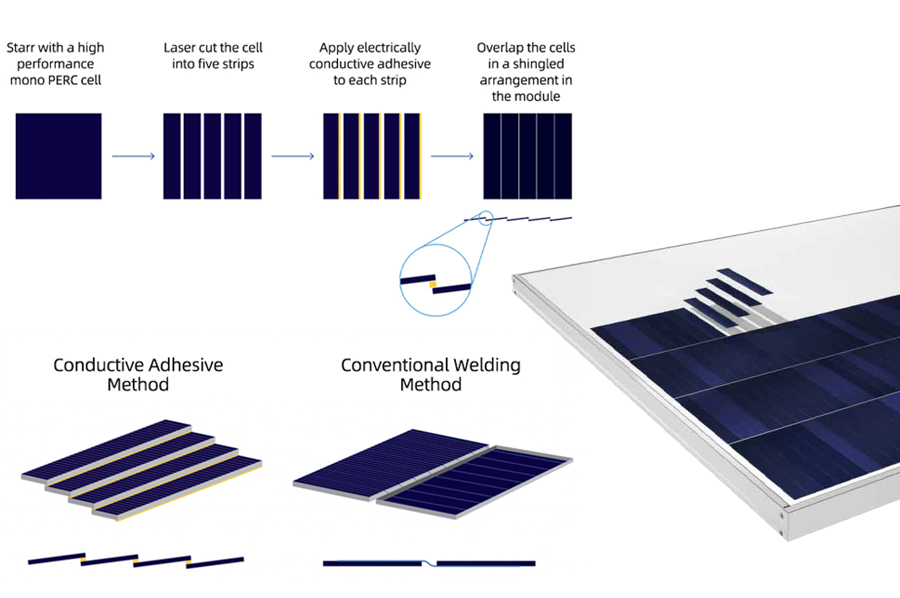 Starr with a high performance mono PERC cell

Laser cut the cell into five strips

Apply electrically conductive adhesive to each strip

Overlap the cells in a shingled arrangement in the module

Conductive Adhesive Method

Conventional Welding Method